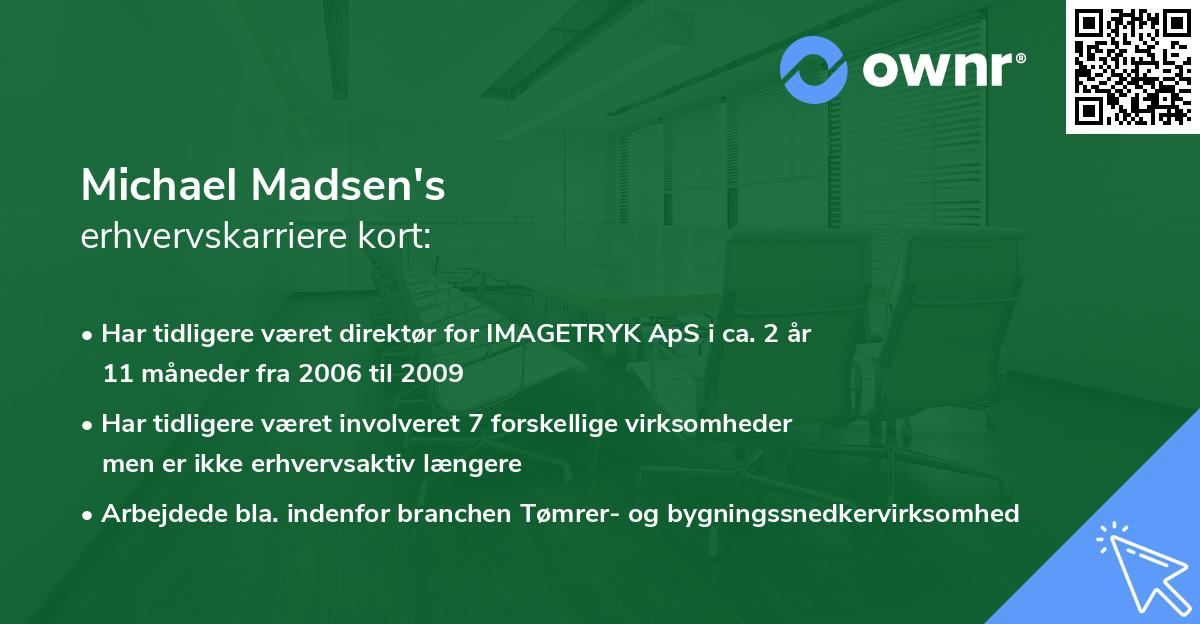 ownr®

Michael Madsen's
erhvervskarriere kort:

• Har tidligere været direktør for IMAGETRYK ApS i ca. 2 år 11 måneder fra 2006 til 2009

• Har tidligere været involveret 7 forskellige virksomheder men er ikke erhvervsaktiv længere

• Arbejdede bla. indenfor branchen Tømrer- og bygningssnedkervirksomhed